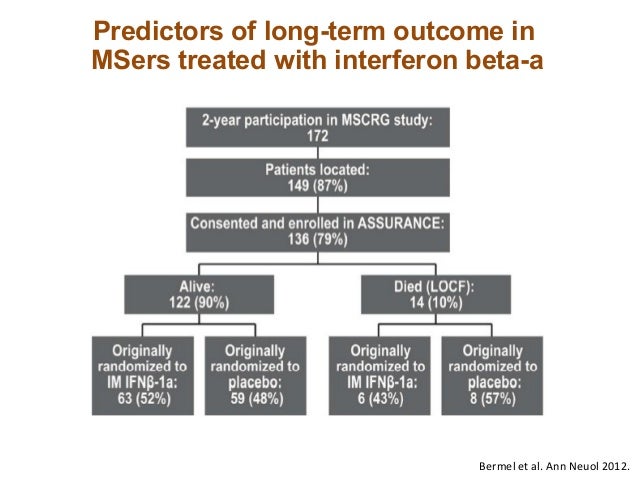 Predictors of long-term outcome in MSers treated with interferon beta-a

2-year participation in MSCRG study: 172

Patients located: 149 (87%)

Consented and enrolled in ASSURANCE: 136 (79%)

Alive: 122 (90%)

Died (LOCF): 14 (10%)

Originally randomized to IM IFNβ-1a: 63 (52%)

Originally randomized to placebo: 59 (48%)

Originally randomized to IM IFNβ-1a: 6 (43%)

Originally randomized to placebo: 8 (57%)

Bermel et al. Ann Neuol 2012.